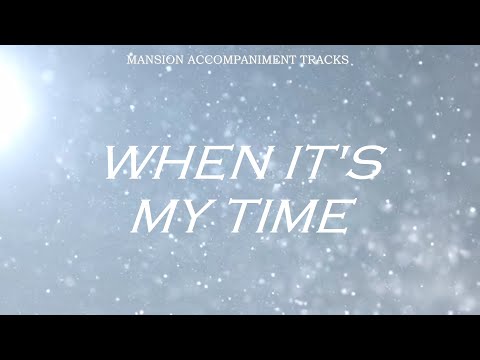 MANSION ACCOMPANIMENT TRACKS

WHEN IT'S MY TIME